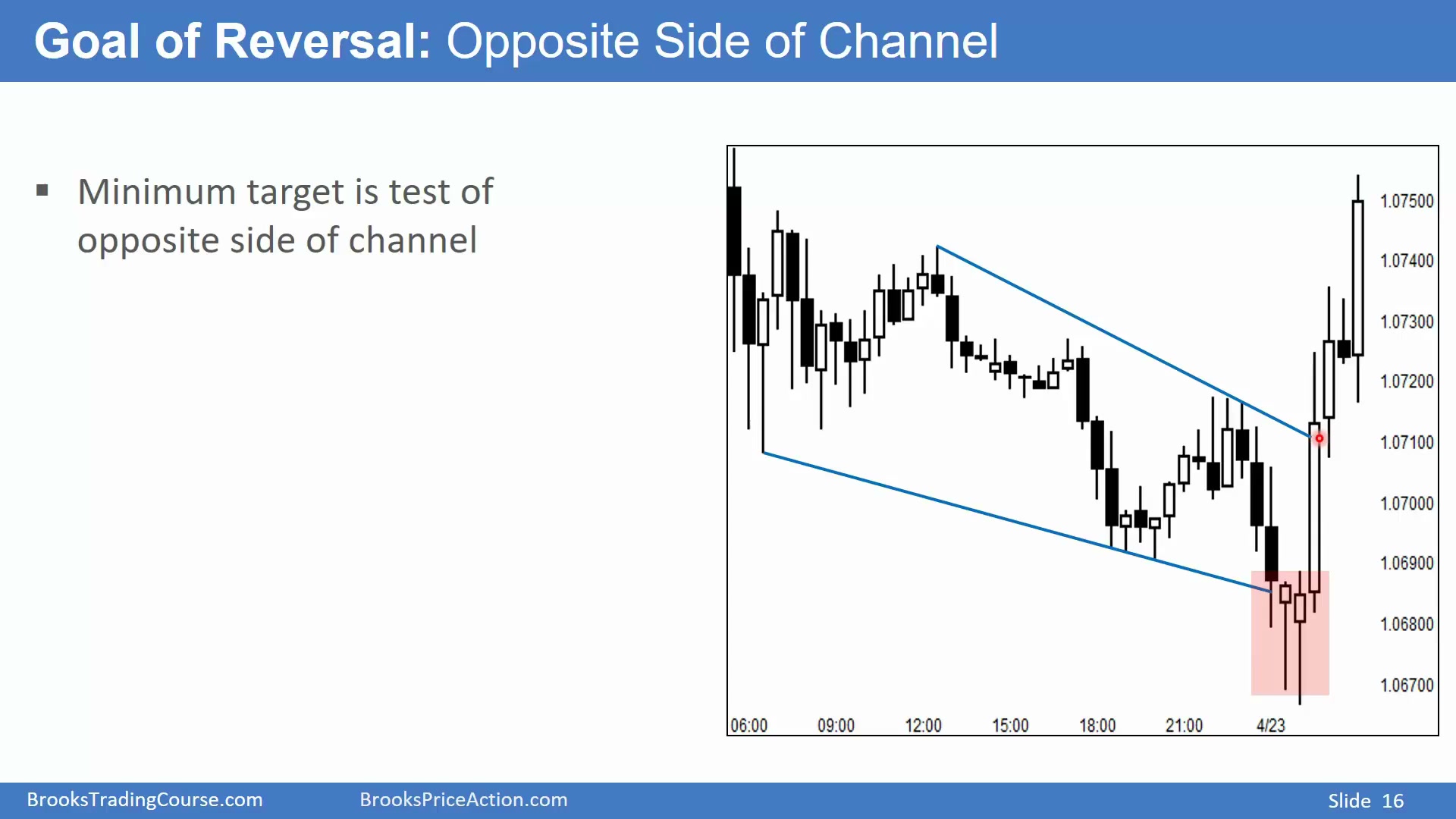 Goal of Reversal: Opposite Side of Channel

▪ Minimum target is test of opposite side of channel

1.07500
1.07400
1.07300
1.07200
1.07100
1.07000
1.06900
1.06800
1.06700

06:00 09:00 12:00 15:00 18:00 21:00 4/23

BrooksTradingCourse.com BrooksPriceAction.com Slide 16